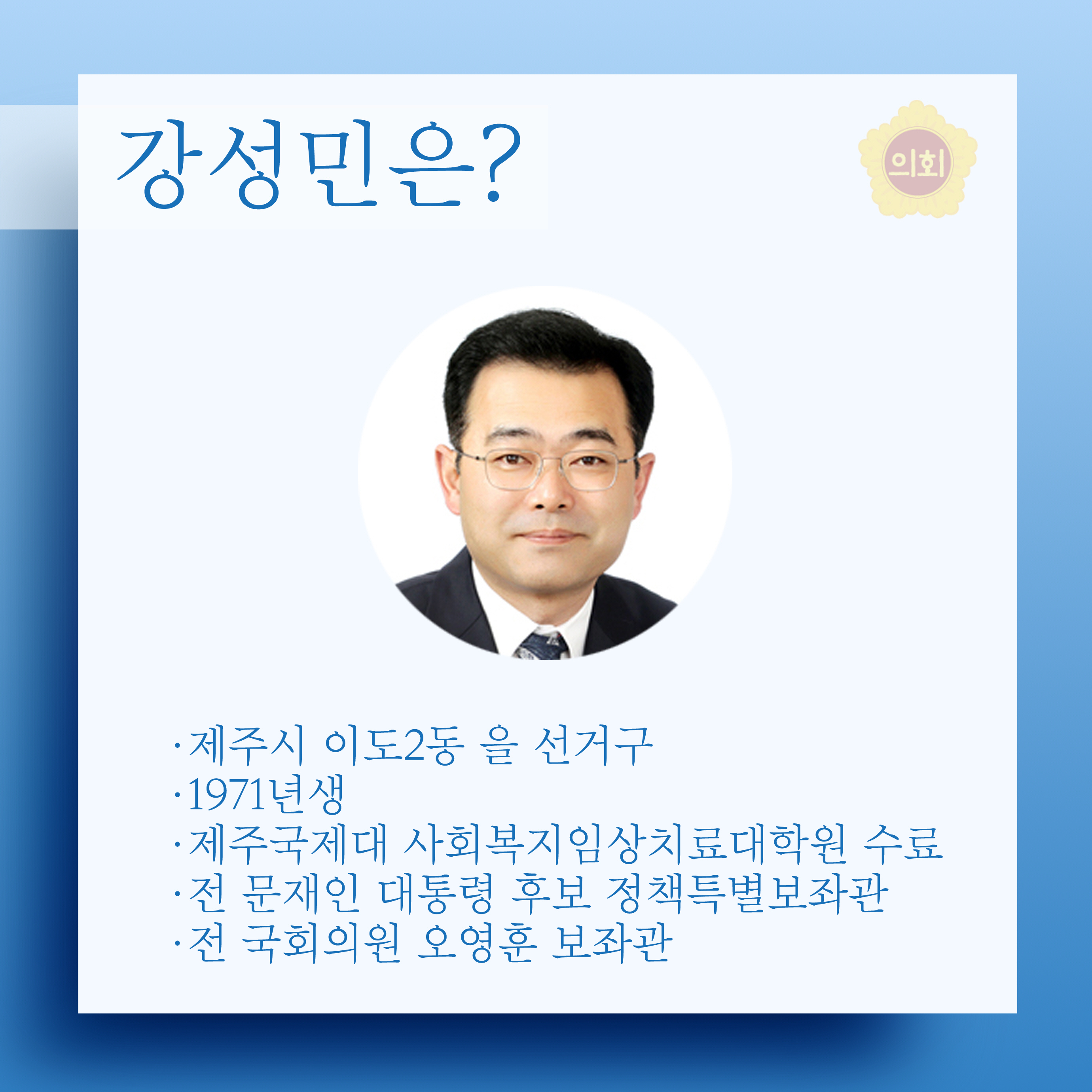 강성민은?

의회

·제주시 이도2동 을 선거구
·1971년생
·제주국제대 사회복지임상치료대학원 수료
·전 문재인 대통령 후보 정책특별보좌관
·전 국회의원 오영훈 보좌관